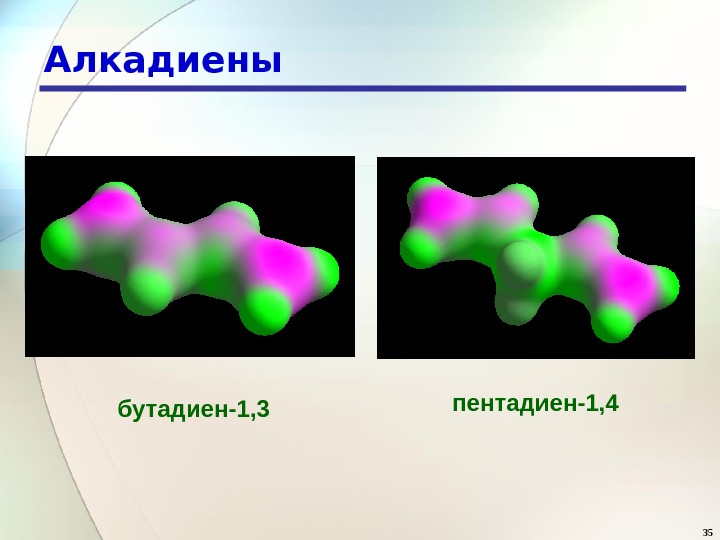 Алкадиены

бутадиен-1,3

пентадиен-1,4

35